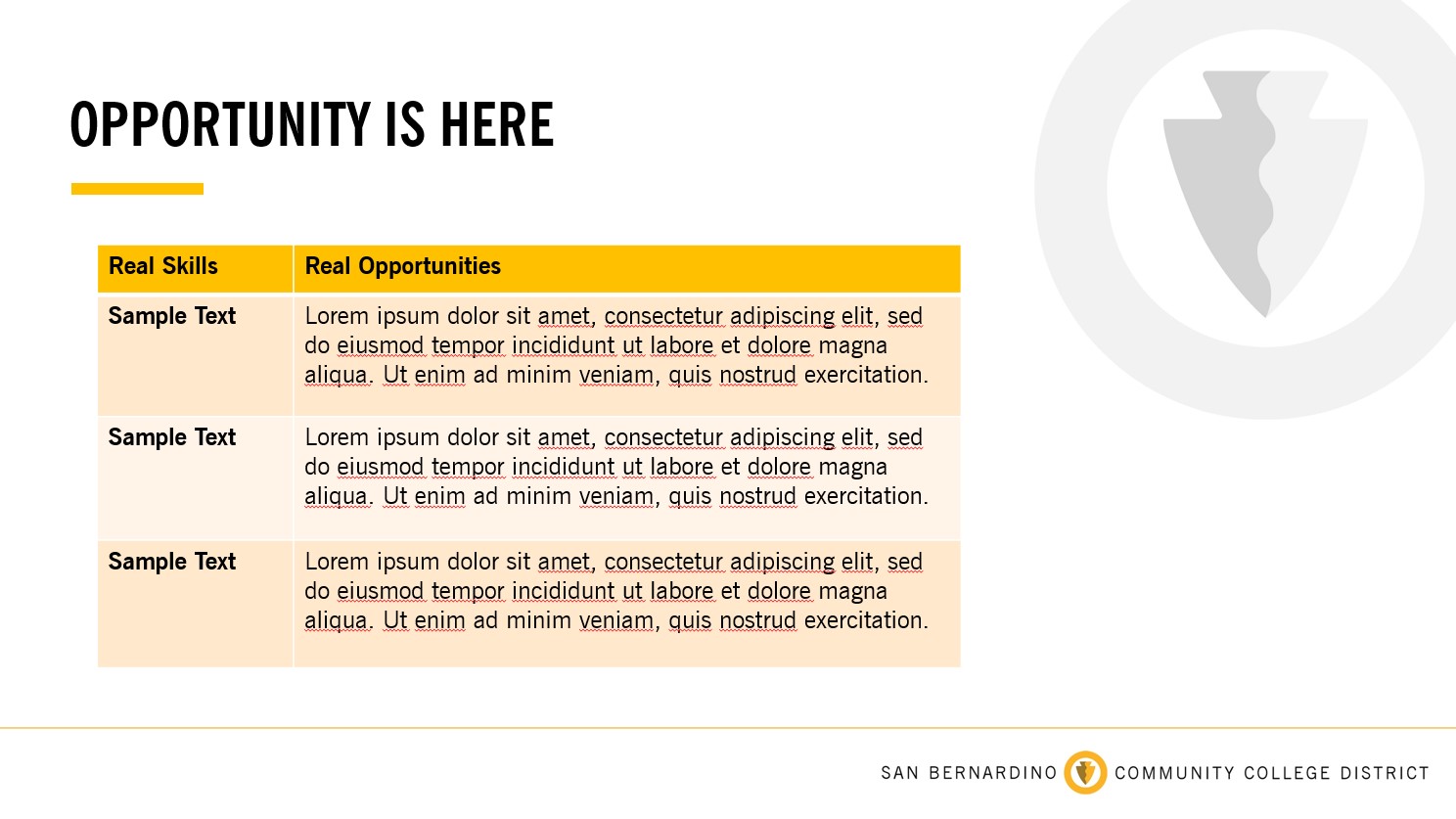 OPPORTUNITY IS HERE

| Real Skills | Real Opportunities |
|---|---|
| Sample Text | Lorem ipsum dolor sit amet, consectetur adipiscing elit, sed do eiusmod tempor incididunt ut labore et dolore magna aliqua. Ut enim ad minim veniam, quis nostrud exercitation. |
| Sample Text | Lorem ipsum dolor sit amet, consectetur adipiscing elit, sed do eiusmod tempor incididunt ut labore et dolore magna aliqua. Ut enim ad minim veniam, quis nostrud exercitation. |
| Sample Text | Lorem ipsum dolor sit amet, consectetur adipiscing elit, sed do eiusmod tempor incididunt ut labore et dolore magna aliqua. Ut enim ad minim veniam, quis nostrud exercitation. |

SAN BERNARDINO COMMUNITY COLLEGE DISTRICT